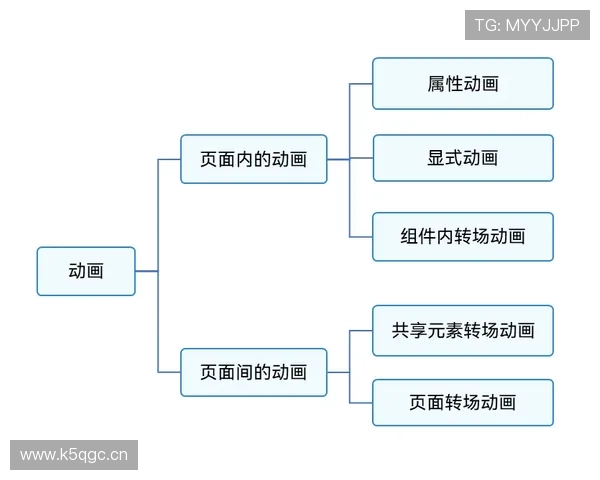 TG: MYYJJPP

动画

页面内的动画

属性动画

显式动画

组件内转场动画

页面间的动画

共享元素转场动画

页面转场动画

www.k5qgc.cn